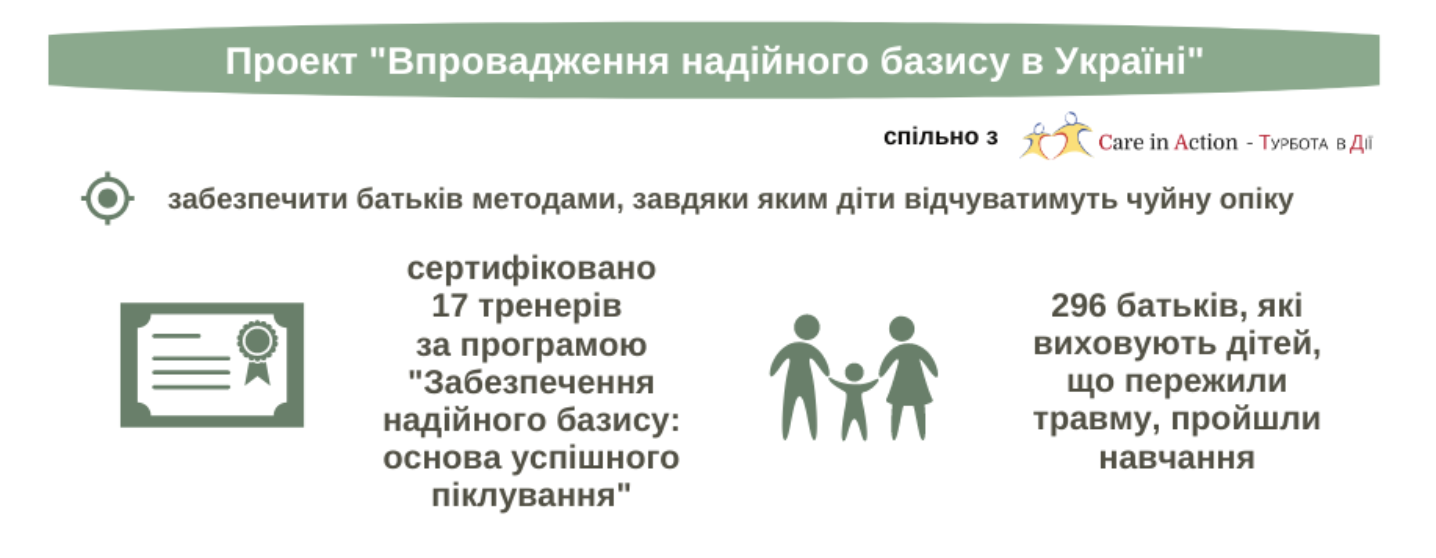 Проект "Впровадження надійного базису в Україні"

спільно з Care in Action - Турбота в Дії

забезпечити батьків методами, завдяки яким діти відчуватимуть чуйну опіку

сертифіковано 17 тренерів за програмою "Забезпечення надійного базису: основа успішного піклування"

296 батьків, які виховують дітей, що пережили травму, пройшли навчання